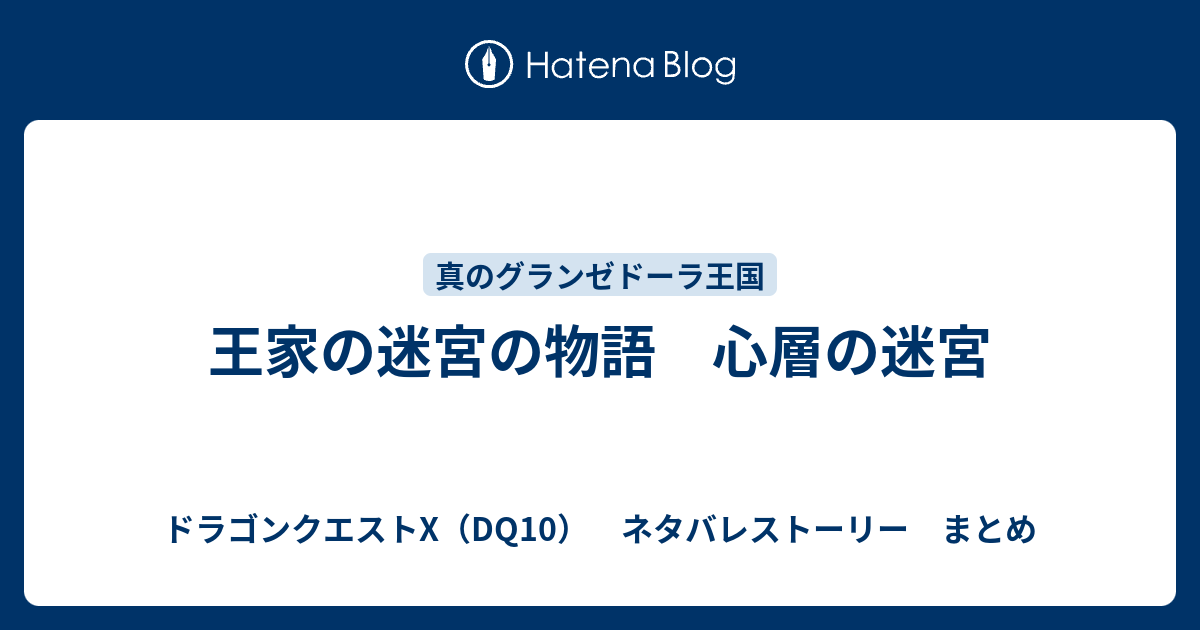 Hatena Blog

真のグランゼドーラ王国

王家の迷宮の物語　心層の迷宮

ドラゴンクエストX（DQ10）　ネタバレストーリー　まとめ